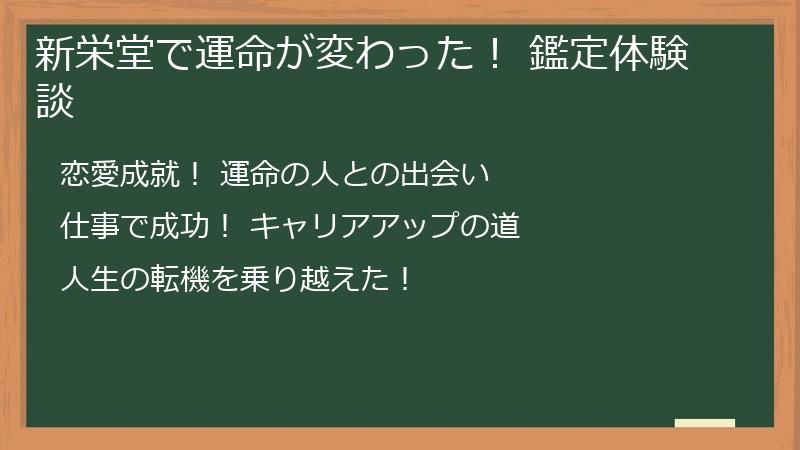 新栄堂で運命が変わった！ 鑑定体験談

恋愛成就！ 運命の人との出会い

仕事で成功！ キャリアアップの道

人生の転機を乗り越えた！